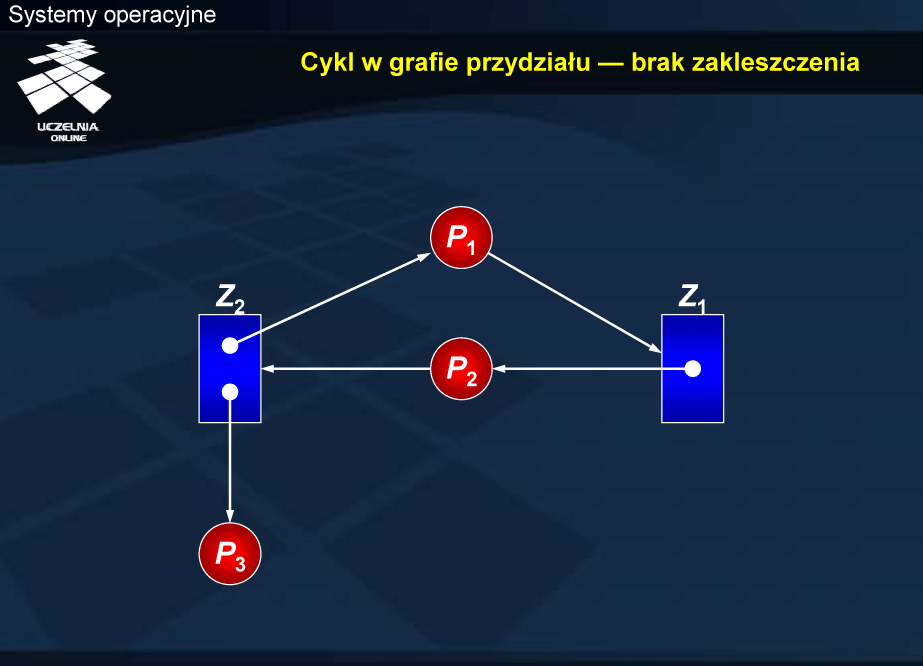 Systemy operacyjne

UCZELNIA ONLINE

Cykl w grafie przydziału — brak zakleszczenia

$P_1$

$Z_2$

$Z_1$

$P_2$

$P_3$